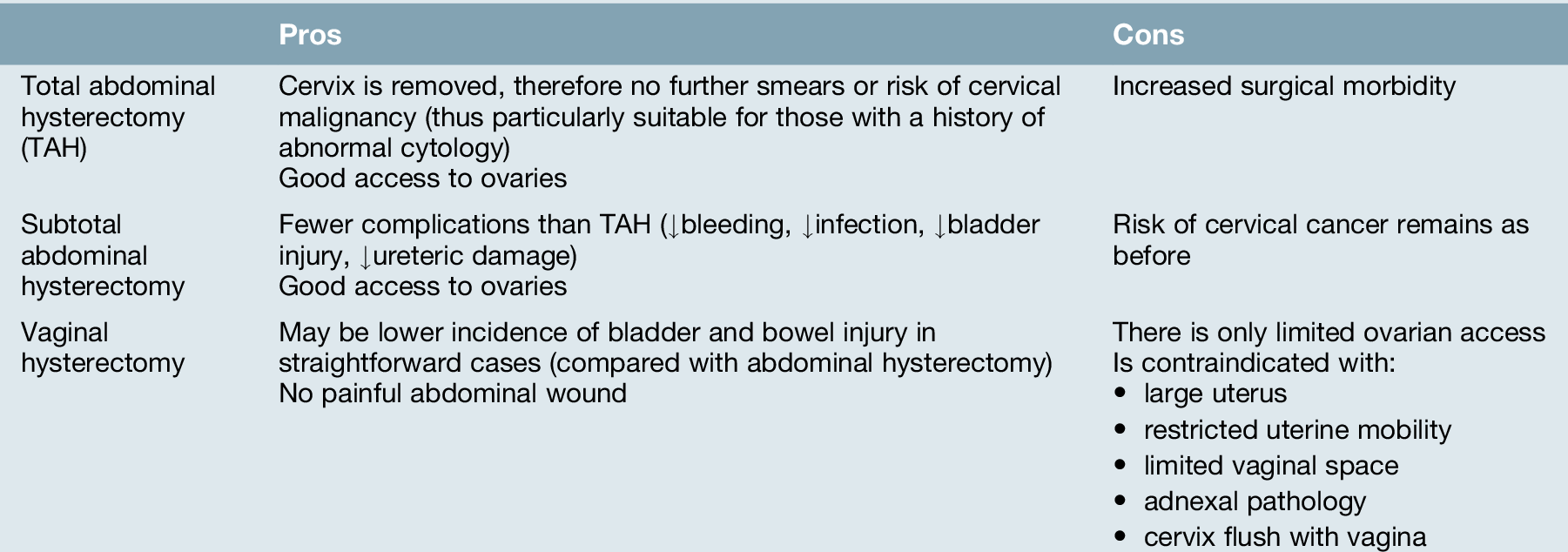 |  | Pros | Cons |
|---|---|---|
| Total abdominal hysterectomy (TAH) | Cervix is removed, therefore no further smears or risk of cervical malignancy (thus particularly suitable for those with a history of abnormal cytology)<br>Good access to ovaries | Increased surgical morbidity |
| Subtotal abdominal hysterectomy | Fewer complications than TAH (↓bleeding, ↓infection, ↓bladder injury, ↓ureteric damage)<br>Good access to ovaries | Risk of cervical cancer remains as before |
| Vaginal hysterectomy | May be lower incidence of bladder and bowel injury in straightforward cases (compared with abdominal hysterectomy)<br>No painful abdominal wound | There is only limited ovarian access<br>Is contraindicated with:<br>• large uterus<br>• restricted uterine mobility<br>• limited vaginal space<br>• adnexal pathology<br>• cervix flush with vagina |